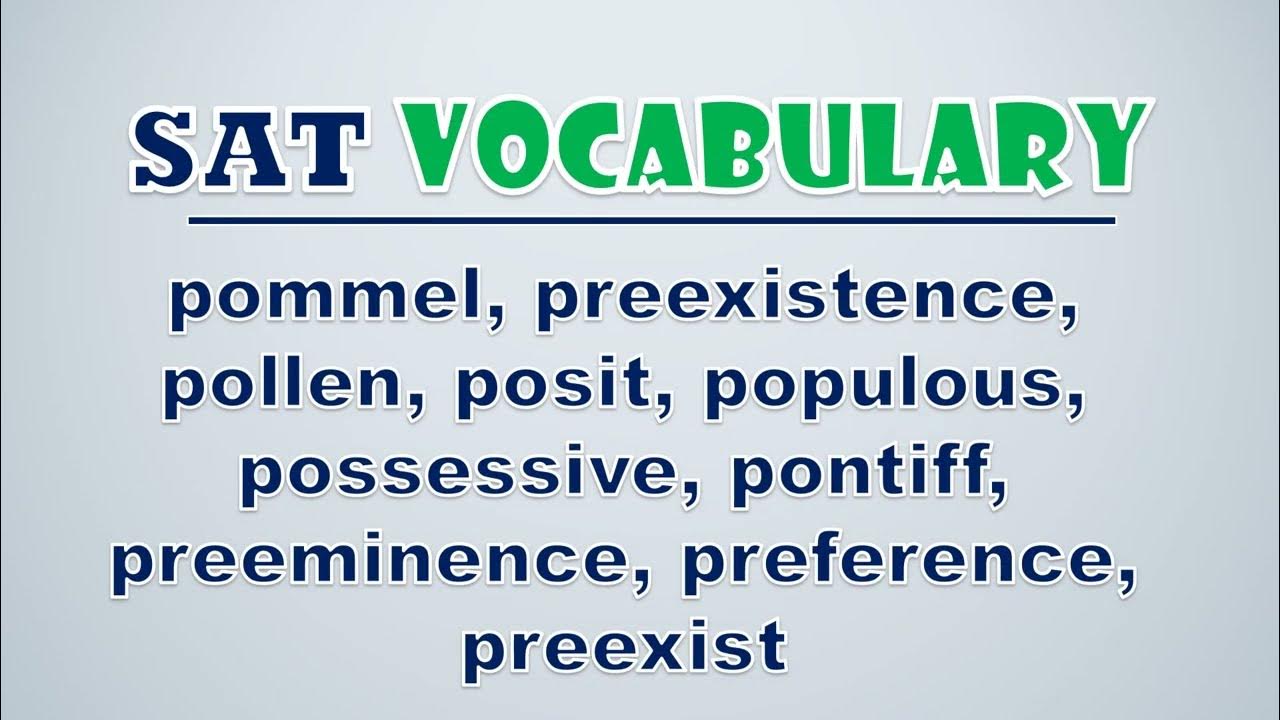 SAT VOCABULARY

pommel, preexistence, pollen, posit, populous, possessive, pontiff, preeminence, preference, preexist